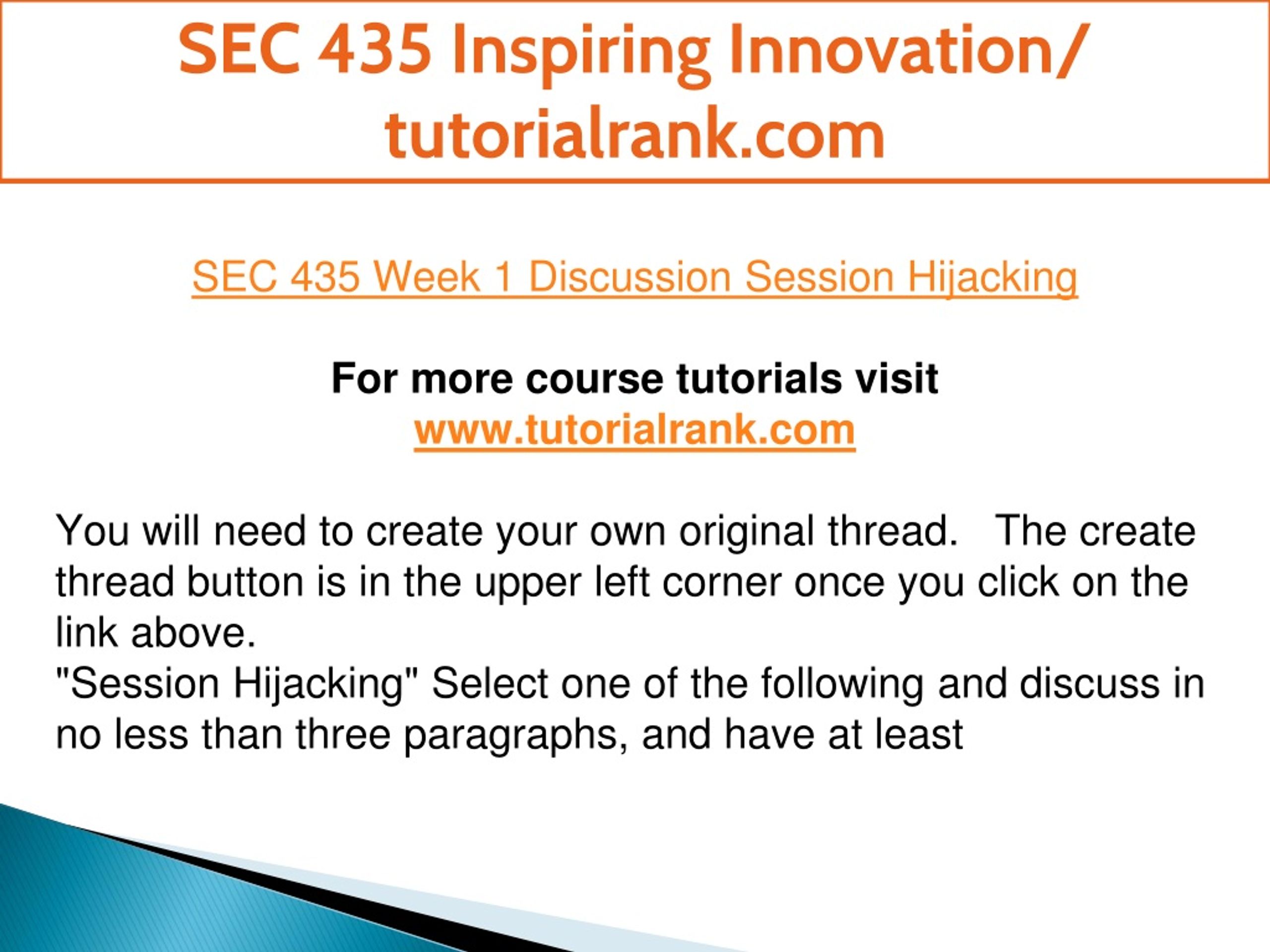 SEC 435 Inspiring Innovation/ tutorialrank.com

SEC 435 Week 1 Discussion Session Hijacking

For more course tutorials visit
www.tutorialrank.com

You will need to create your own original thread. The create thread button is in the upper left corner once you click on the link above.
"Session Hijacking" Select one of the following and discuss in no less than three paragraphs, and have at least